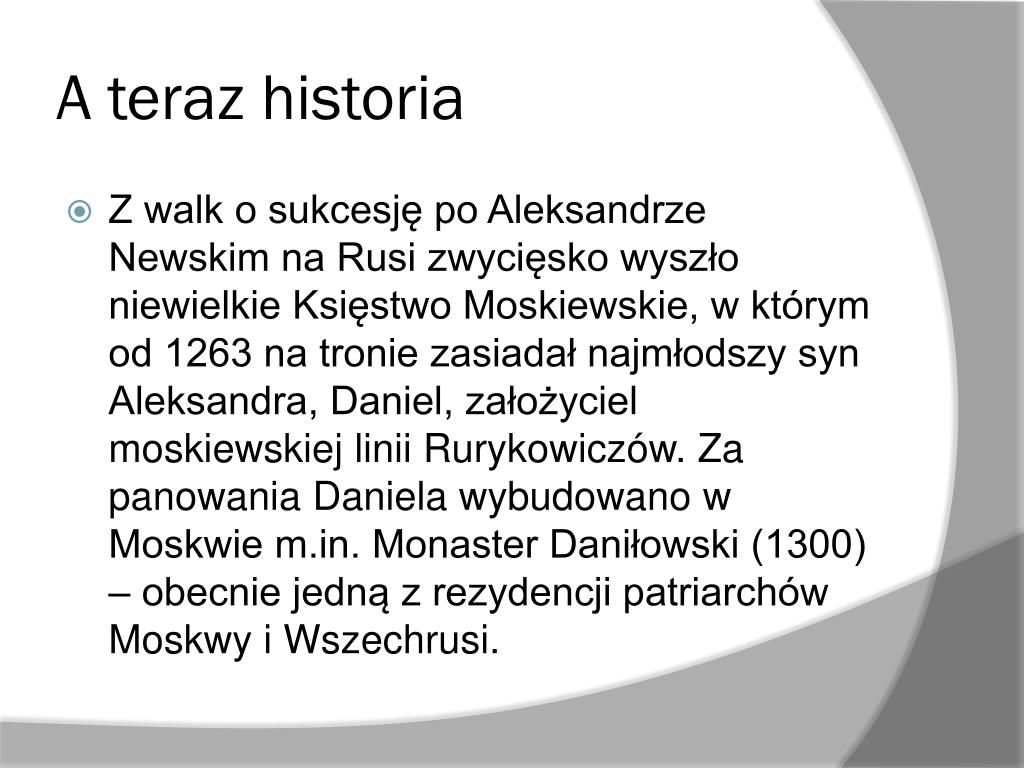 A teraz historia

Z walk o sukcesję po Aleksandrze Newskim na Rusi zwycięsko wyszło niewielkie Księstwo Moskiewskie, w którym od 1263 na tronie zasiadał najmłodszy syn Aleksandra, Daniel, założyciel moskiewskiej linii Rurykowiczów. Za panowania Daniela wybudowano w Moskwie m.in. Monaster Daniłowski (1300) – obecnie jedną z rezydencji patriarchów Moskwy i Wszechrusi.